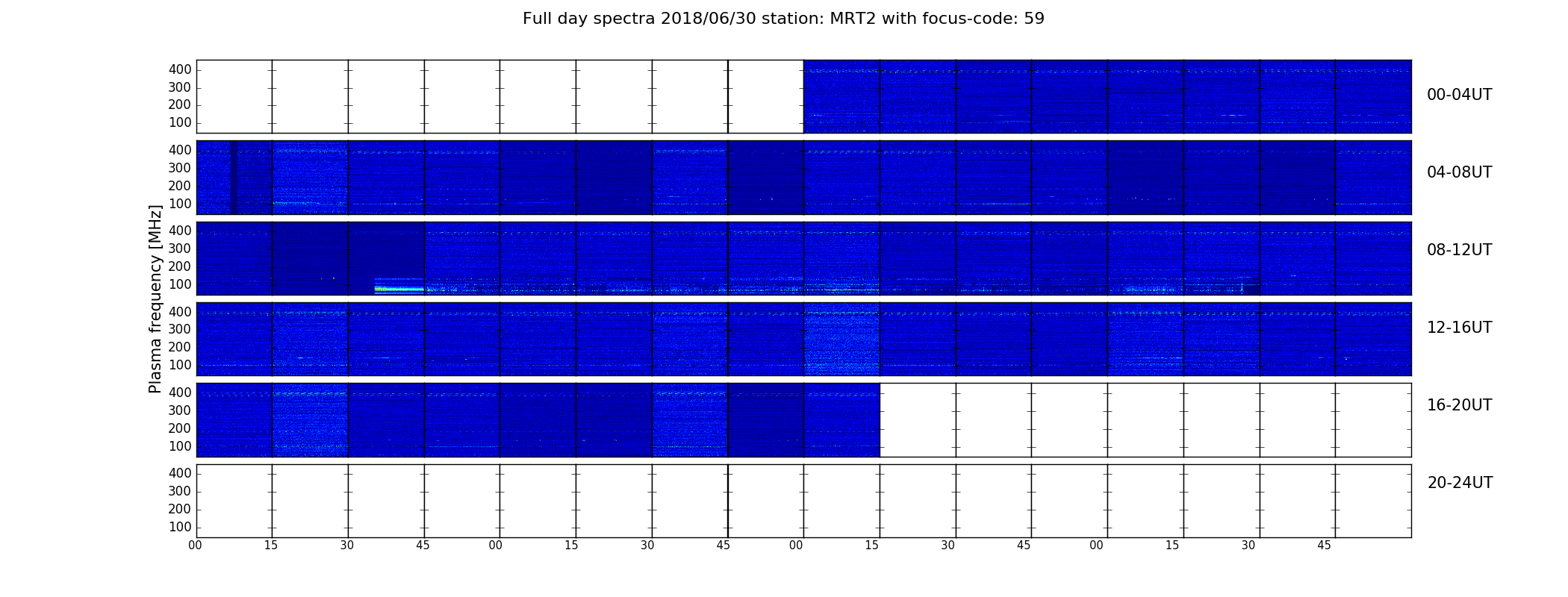 Full day spectra 2018/06/30 station: MRT2 with focus-code: 59

Plasma frequency [MHz]

400
300
200
100
00-04UT

400
300
200
100
04-08UT

400
300
200
100
08-12UT

400
300
200
100
12-16UT

400
300
200
100
16-20UT

400
300
200
100
20-24UT

00 15 30 45 00 15 30 45 00 15 30 45 00 15 30 45